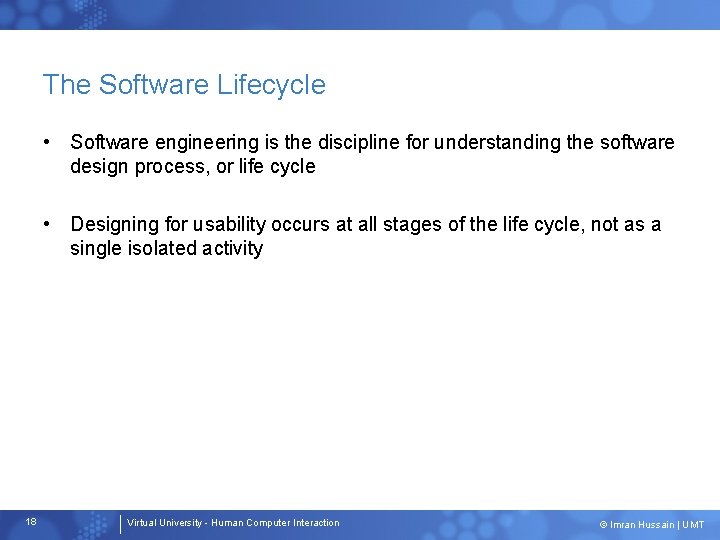 The Software Lifecycle

• Software engineering is the discipline for understanding the software design process, or life cycle

• Designing for usability occurs at all stages of the life cycle, not as a single isolated activity

18

Virtual University - Human Computer Interaction

© Imran Hussain | UMT